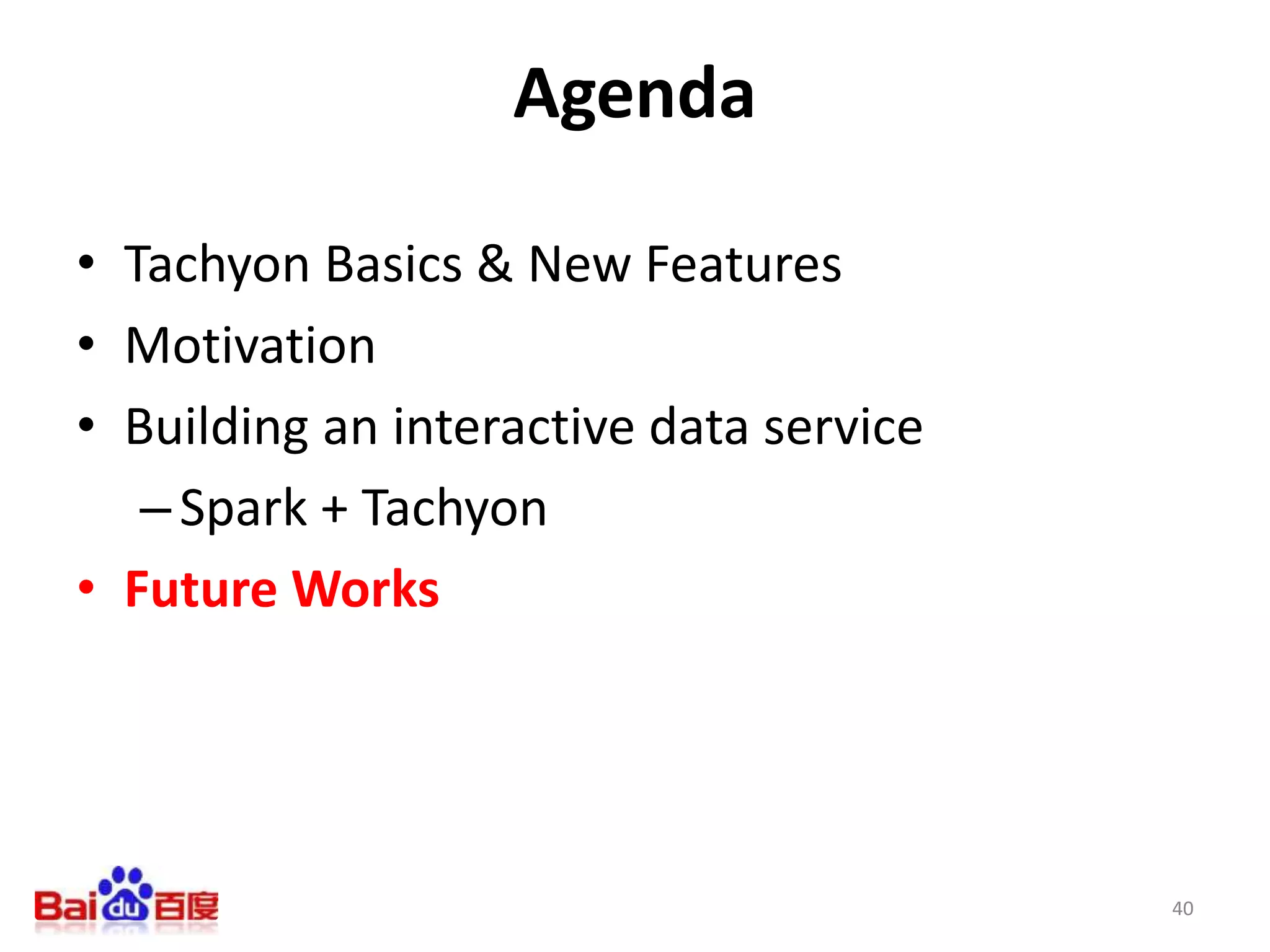 Agenda

• Tachyon Basics & New Features
• Motivation
• Building an interactive data service
– Spark + Tachyon
• Future Works

Baidu百度

40